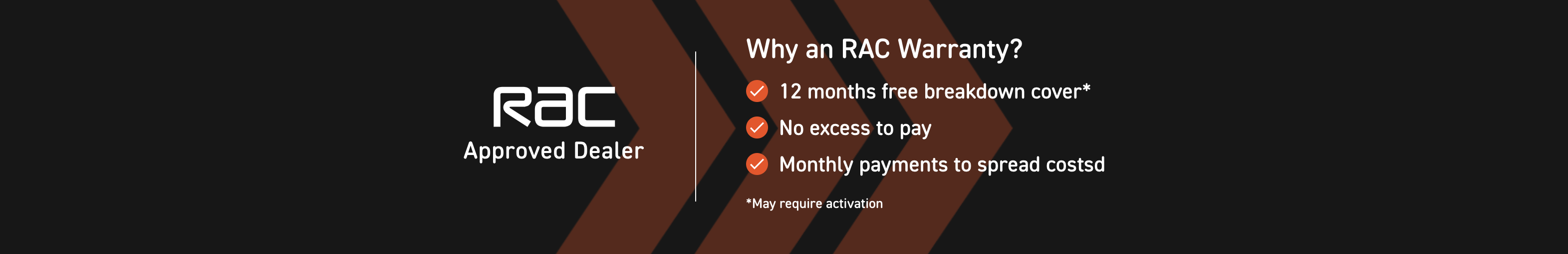 RAC
Approved Dealer

Why an RAC Warranty?

12 months free breakdown cover*

No excess to pay

Monthly payments to spread costsd

*May require activation